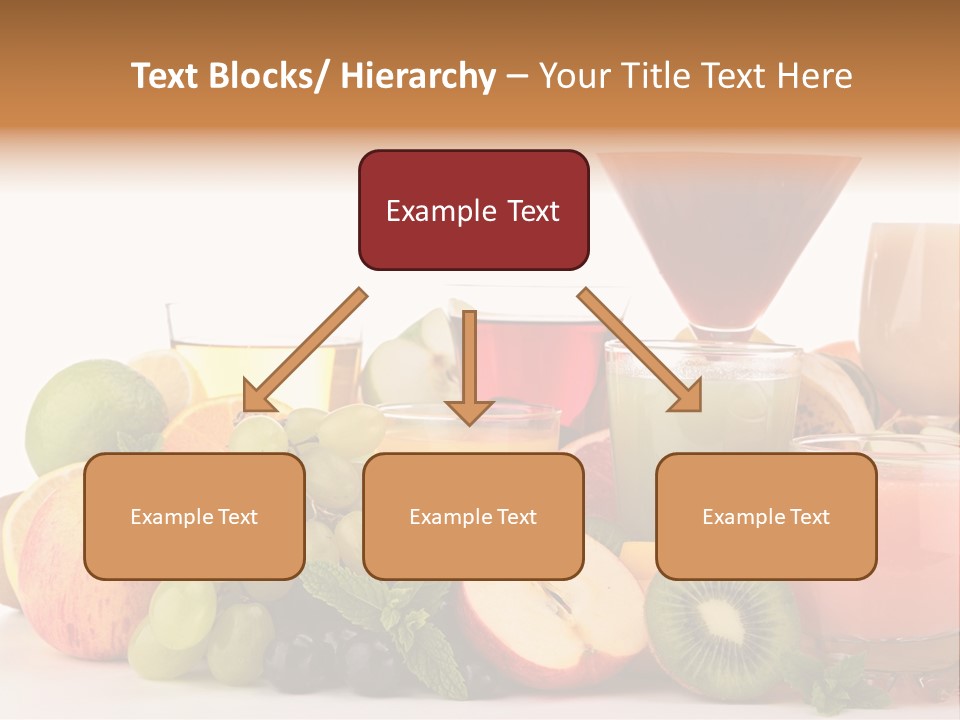 Text Blocks/ Hierarchy – Your Title Text Here

Example Text

Example Text

Example Text

Example Text